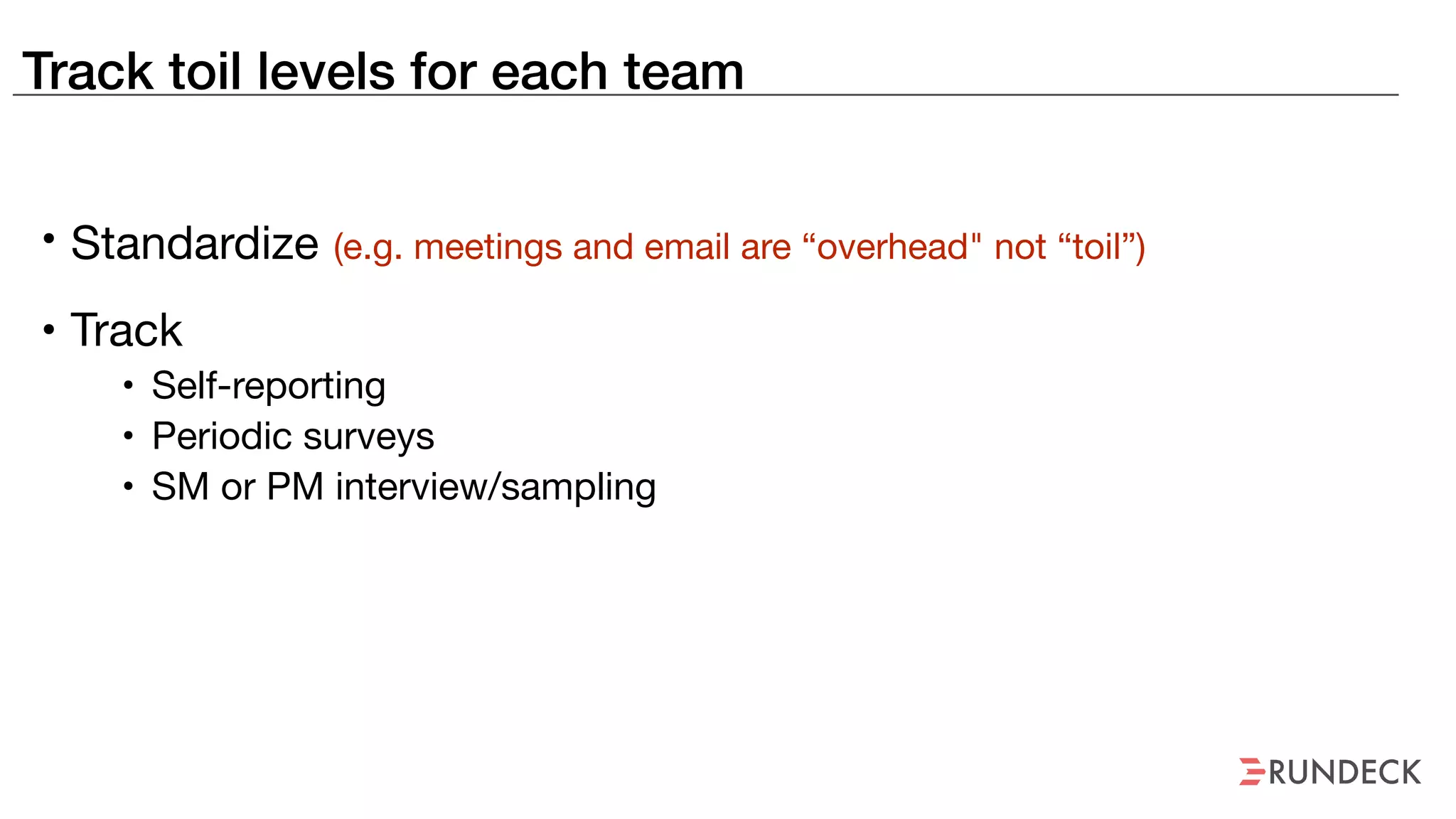 Track toil levels for each team

• Standardize (e.g. meetings and email are “overhead" not “toil”)

• Track
  • Self-reporting
  • Periodic surveys
  • SM or PM interview/sampling

RUNDECK